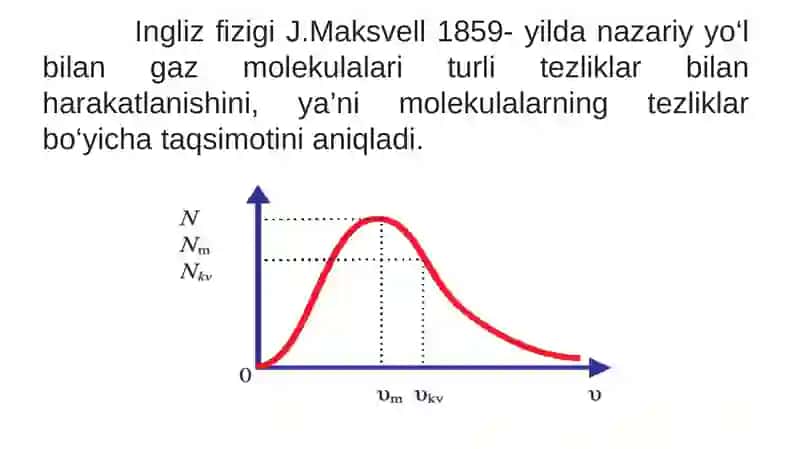 Ingliz fizigi J.Maksvell 1859- yilda nazariy yo‘l bilan gaz molekulalari turli tezliklar bilan harakatlanishini, ya’ni molekulalarning tezliklar bo‘yicha taqsimotini aniqladi.

$N$
$N_m$
$N_{kv}$
0
$\upsilon_m$ $\upsilon_{kv}$
$\upsilon$